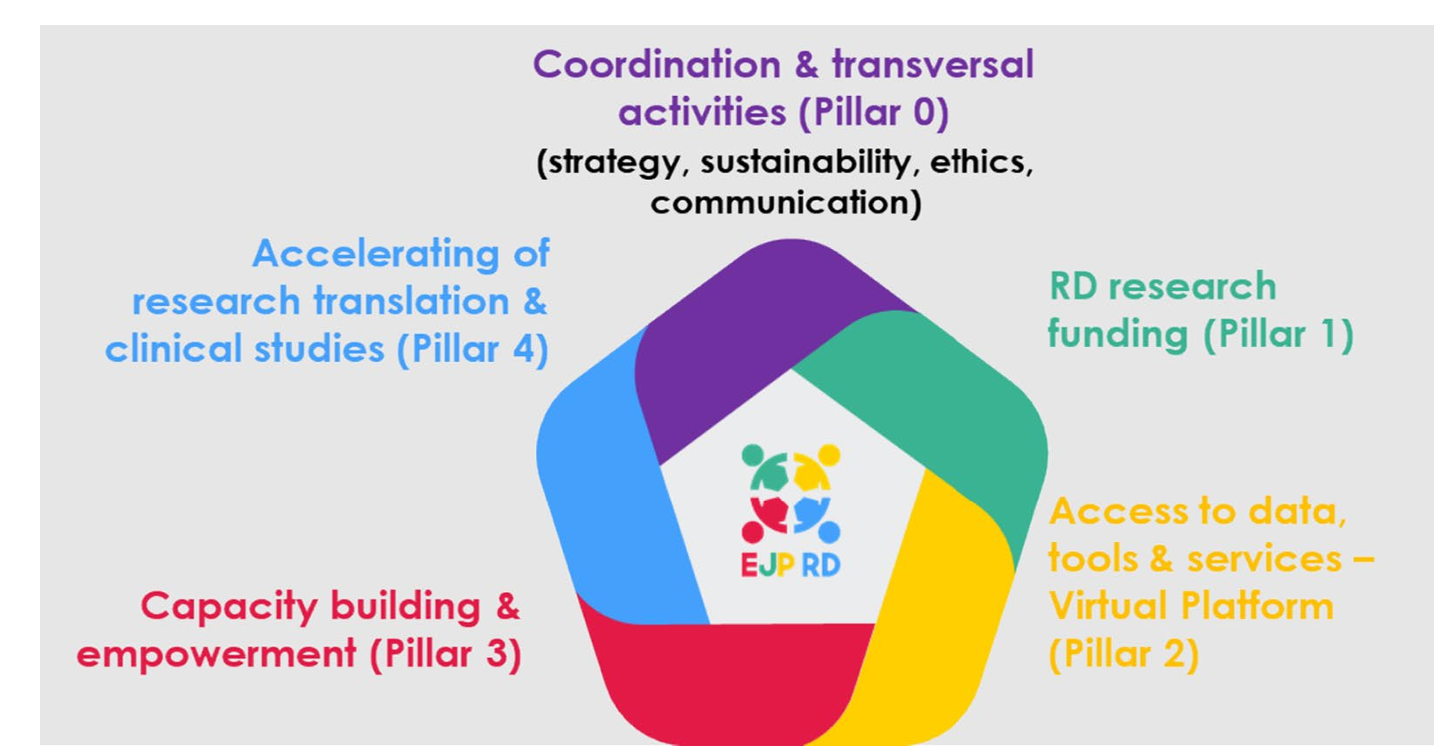 Coordination & transversal activities (Pillar 0)
(strategy, sustainability, ethics, communication)

Accelerating of research translation & clinical studies (Pillar 4)

RD research funding (Pillar 1)

EJP RD

Access to data, tools & services – Virtual Platform (Pillar 2)

Capacity building & empowerment (Pillar 3)